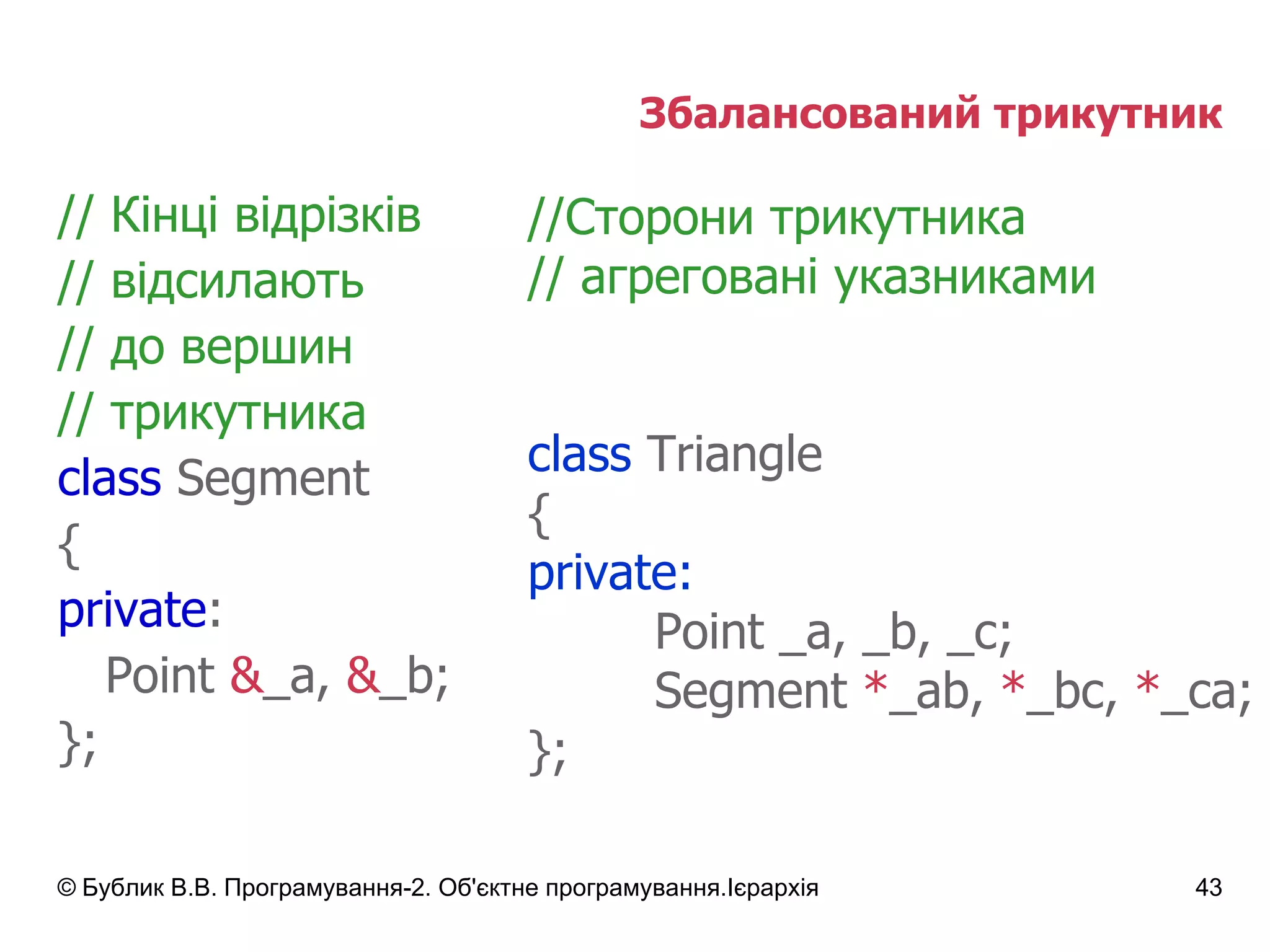 Збалансований трикутник

// Кінці відрізків
// відсилають
// до вершин
// трикутника
class Segment
{
private:
Point &_a, &_b;
};

//Сторони трикутника
// агреговані указниками

class Triangle
{
private:
Point _a, _b, _c;
Segment *_ab, *_bc, *_ca;
};

© Бублик В.В. Програмування-2. Об'єктне програмування.Ієрархія

43